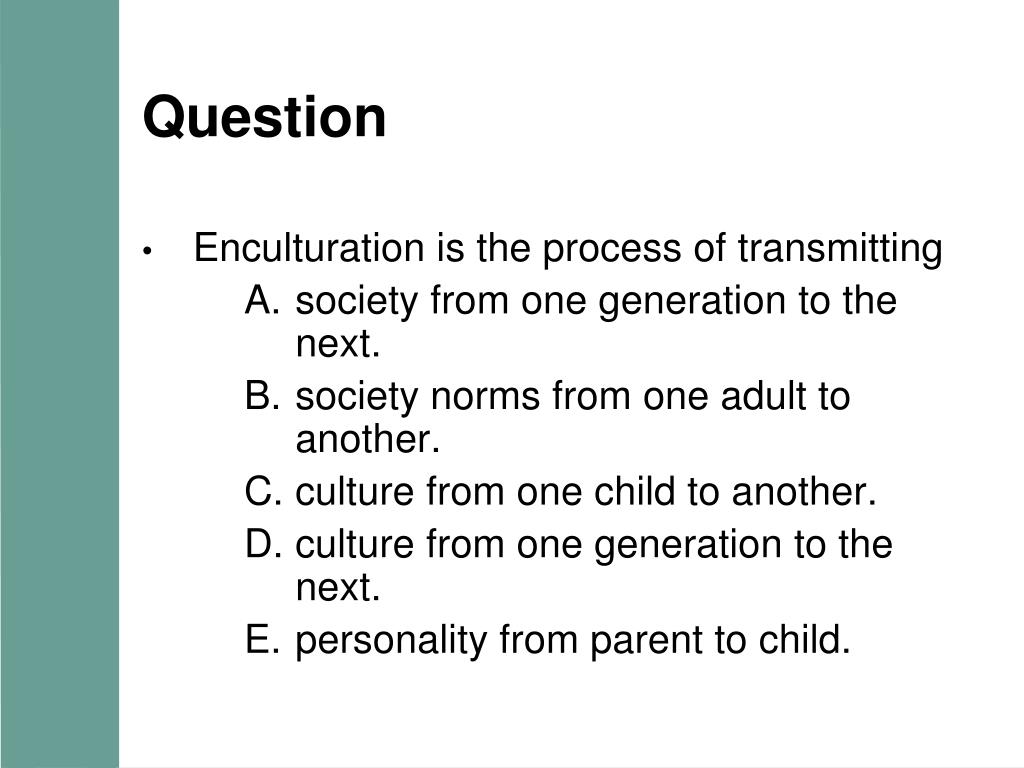 Question

• Enculturation is the process of transmitting

A. society from one generation to the next.

B. society norms from one adult to another.

C. culture from one child to another.

D. culture from one generation to the next.

E. personality from parent to child.